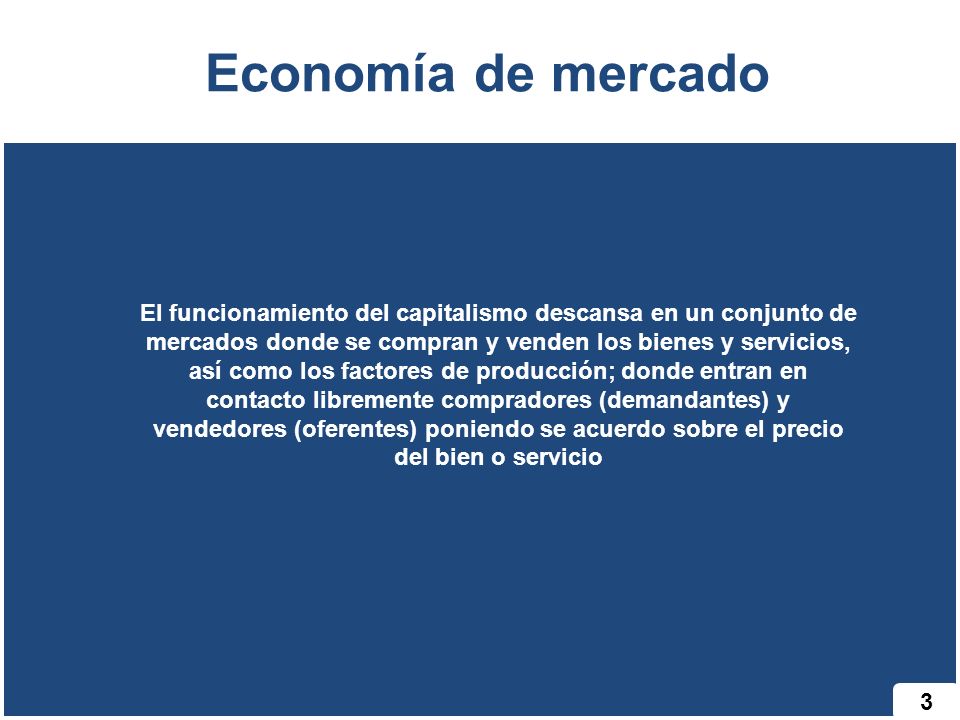 Economía de mercado

El funcionamiento del capitalismo descansa en un conjunto de mercados donde se compran y venden los bienes y servicios, así como los factores de producción; donde entran en contacto libremente compradores (demandantes) y vendedores (oferentes) poniendo se acuerdo sobre el precio del bien o servicio

3